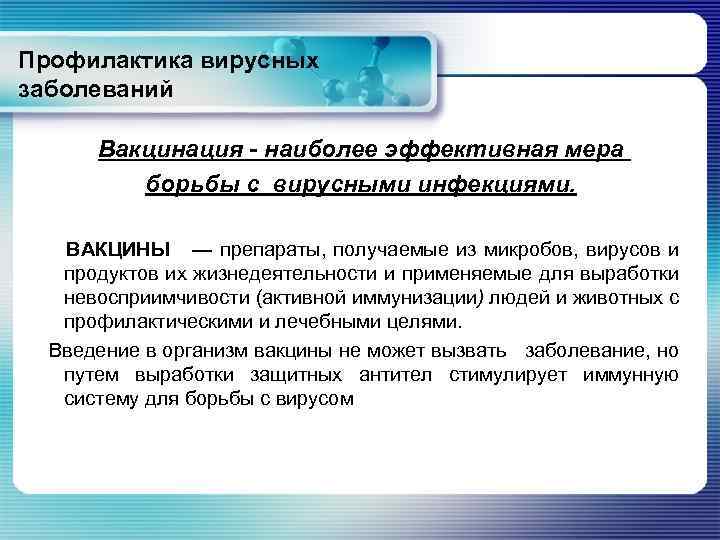 Профилактика вирусных заболеваний

Вакцинация - наиболее эффективная мера борьбы с вирусными инфекциями.

ВАКЦИНЫ — препараты, получаемые из микробов, вирусов и продуктов их жизнедеятельности и применяемые для выработки невосприимчивости (активной иммунизации) людей и животных с профилактическими и лечебными целями.

Введение в организм вакцины не может вызвать заболевание, но путем выработки защитных антител стимулирует иммунную систему для борьбы с вирусом